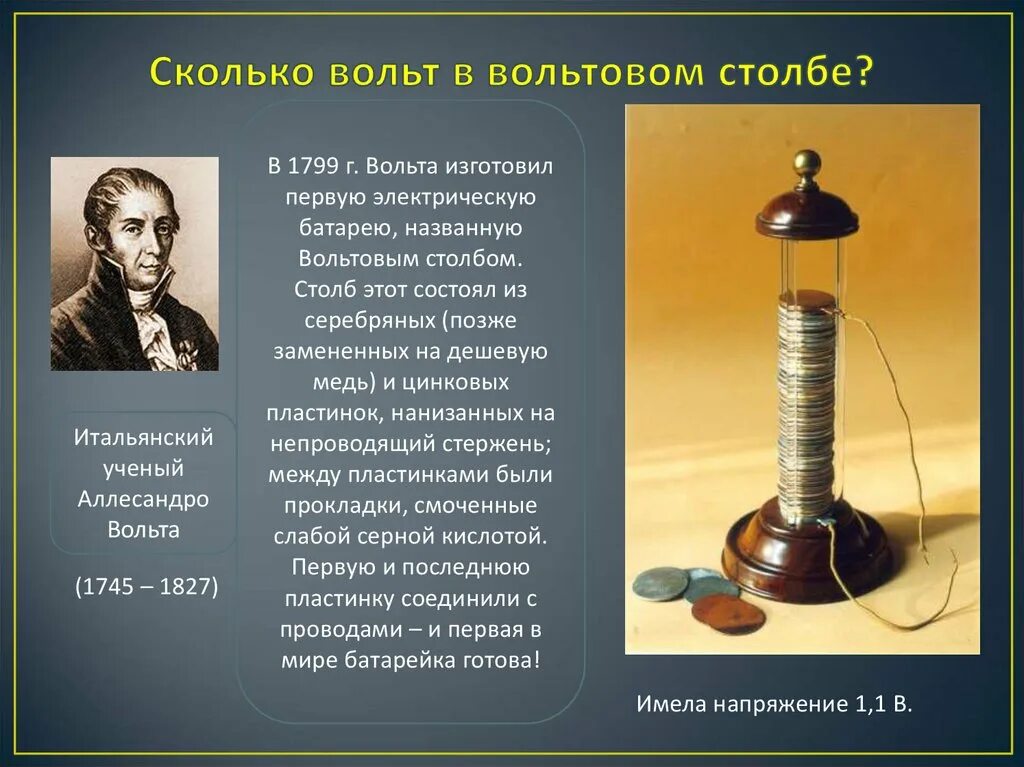 Сколько вольт в вольтовом столбе?

Итальянский ученый Аллесандро Вольта

(1745 – 1827)

В 1799 г. Вольта изготовил первую электрическую батарею, названную Вольтовым столбом. Столб этот состоял из серебряных (позже замененных на дешевую медь) и цинковых пластинок, нанизанных на непроводящий стержень; между пластинками были прокладки, смоченные слабой серной кислотой. Первую и последнюю пластинку соединили с проводами – и первая в мире батарейка готова!

Имела напряжение 1,1 В.